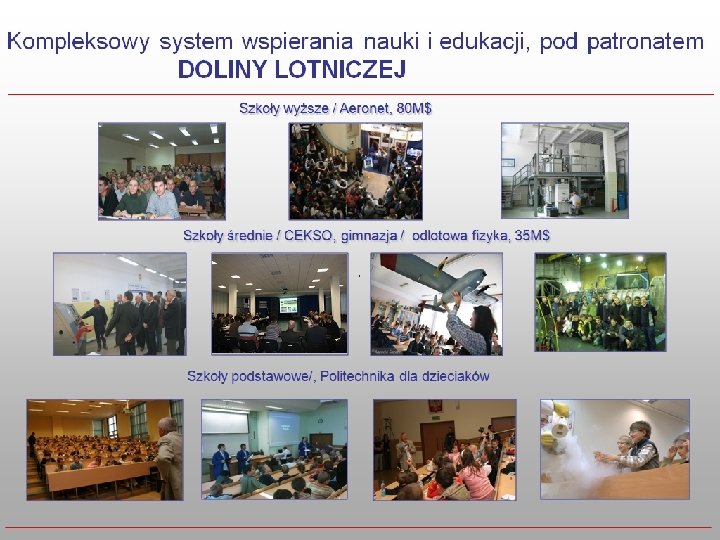 Kompleksowy system wspierania nauki i edukacji, pod patronatem
DOLINY LOTNICZEJ

Szkoły wyższe / Aeronet, 80M$

Szkoły średnie / CEKSO, gimnazja / odlotowa fizyka, 35M$

Szkoły podstawowe/, Politechnika dla dzieciaków